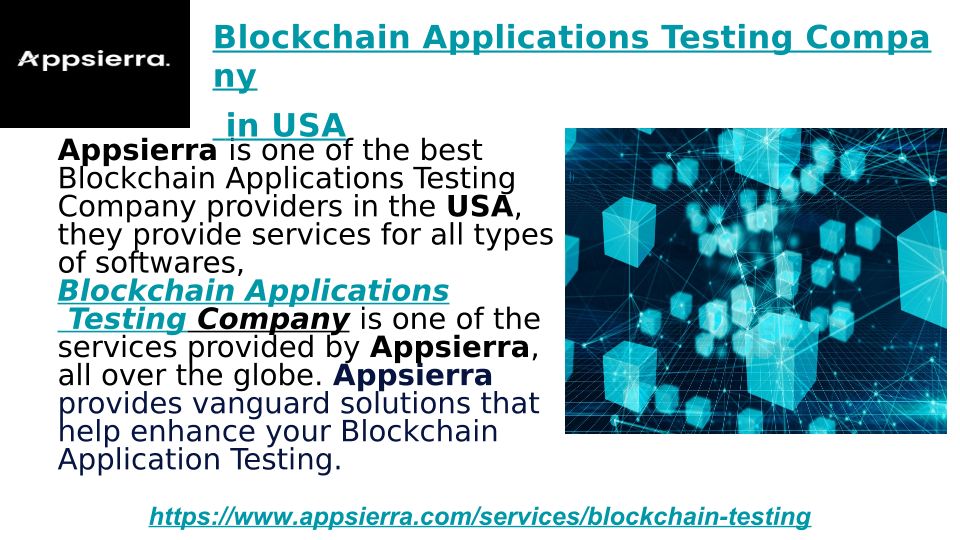 Appsierra.

Blockchain Applications Testing Company in USA

Appsierra is one of the best Blockchain Applications Testing Company providers in the USA, they provide services for all types of softwares, Blockchain Applications Testing Company is one of the services provided by Appsierra, all over the globe. Appsierra provides vanguard solutions that help enhance your Blockchain Application Testing.

https://www.appsierra.com/services/blockchain-testing